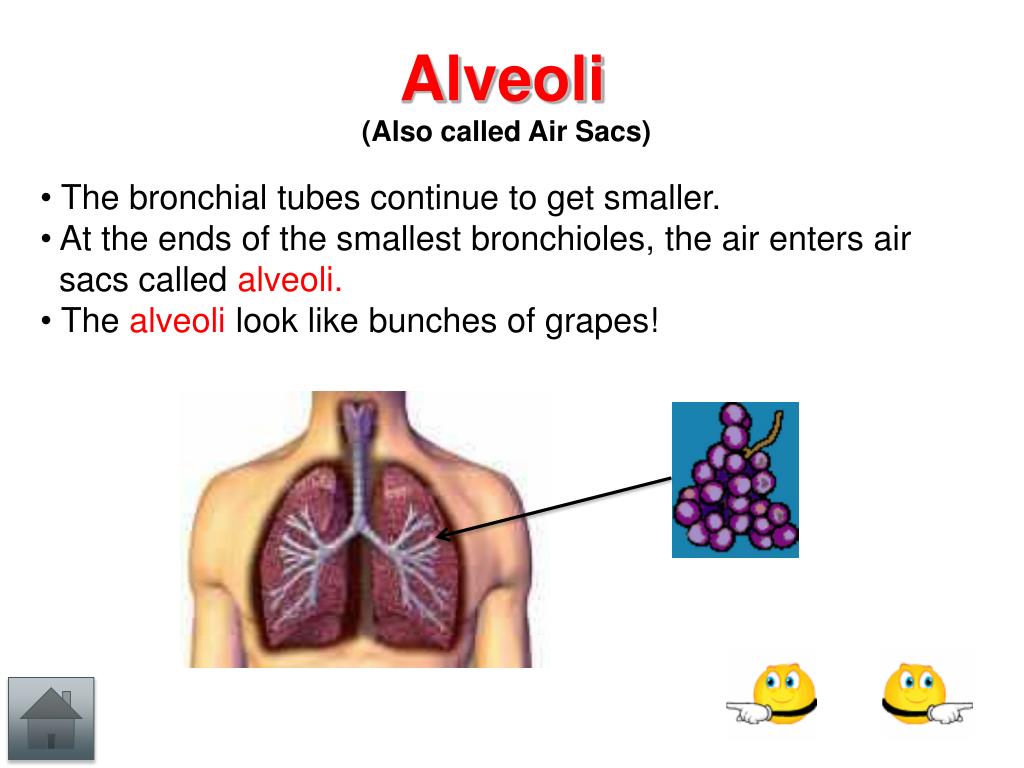 Alveoli
(Also called Air Sacs)

• The bronchial tubes continue to get smaller.
• At the ends of the smallest bronchioles, the air enters air sacs called alveoli.
• The alveoli look like bunches of grapes!